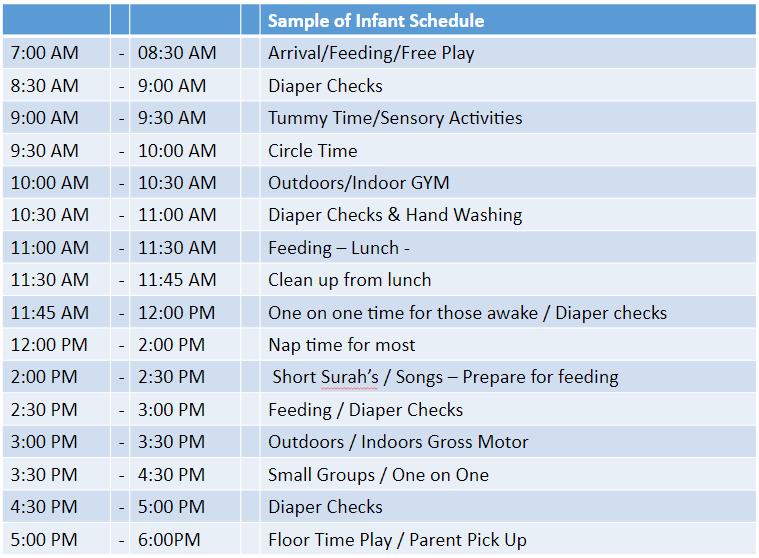 | | | | | Sample of Infant Schedule |
|---|---|---|---|---|
| 7:00 AM | - | 08:30 AM | | Arrival/Feeding/Free Play |
| 8:30 AM | - | 9:00 AM | | Diaper Checks |
| 9:00 AM | - | 9:30 AM | | Tummy Time/Sensory Activities |
| 9:30 AM | - | 10:00 AM | | Circle Time |
| 10:00 AM | - | 10:30 AM | | Outdoors/Indoor GYM |
| 10:30 AM | - | 11:00 AM | | Diaper Checks & Hand Washing |
| 11:00 AM | - | 11:30 AM | | Feeding – Lunch - |
| 11:30 AM | - | 11:45 AM | | Clean up from lunch |
| 11:45 AM | - | 12:00 PM | | One on one time for those awake / Diaper checks |
| 12:00 PM | - | 2:00 PM | | Nap time for most |
| 2:00 PM | - | 2:30 PM | | Short Surah's / Songs – Prepare for feeding |
| 2:30 PM | - | 3:00 PM | | Feeding / Diaper Checks |
| 3:00 PM | - | 3:30 PM | | Outdoors / Indoors Gross Motor |
| 3:30 PM | - | 4:30 PM | | Small Groups / One on One |
| 4:30 PM | - | 5:00 PM | | Diaper Checks |
| 5:00 PM | - | 6:00PM | | Floor Time Play / Parent Pick Up |